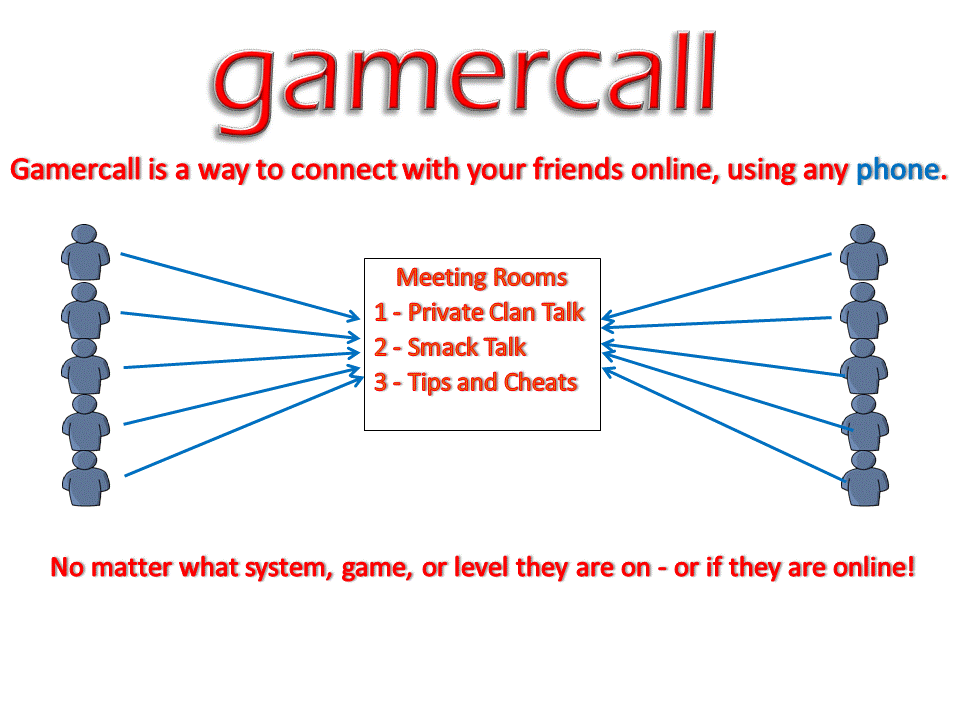 gamercall

Gamercall is a way to connect with your friends online, using any phone.

Meeting Rooms
1 - Private Clan Talk
2 - Smack Talk
3 - Tips and Cheats

No matter what system, game, or level they are on - or if they are online!